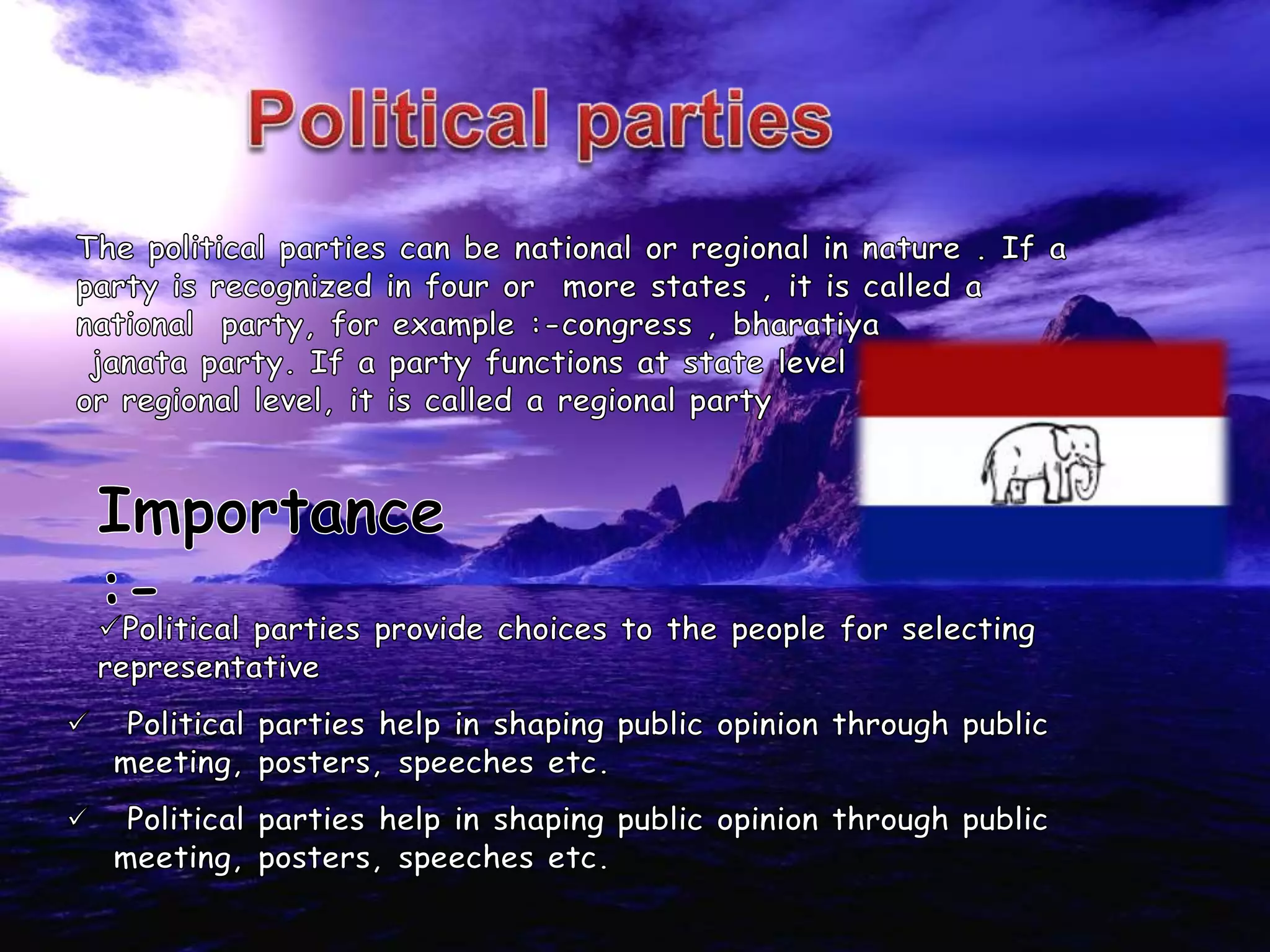 Political parties

The political parties can be national or regional in nature . If a party is recognized in four or more states , it is called a national party, for example :-congress , bharatiya janata party. If a party functions at state level or regional level, it is called a regional party

Importance
:-
✓Political parties provide choices to the people for selecting representative

✓ Political parties help in shaping public opinion through public meeting, posters, speeches etc.

✓ Political parties help in shaping public opinion through public meeting, posters, speeches etc.